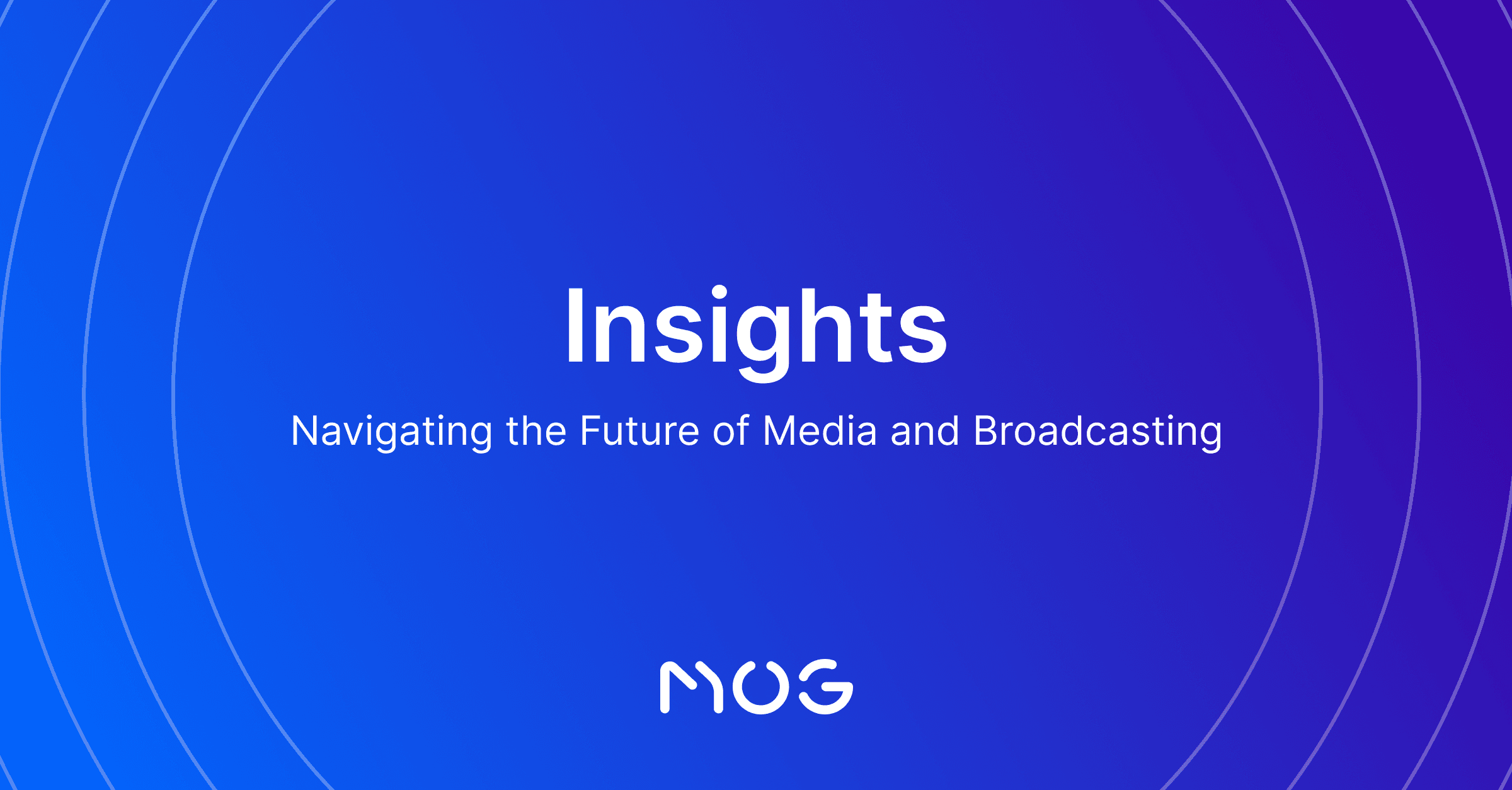 Insights

Navigating the Future of Media and Broadcasting

MOG